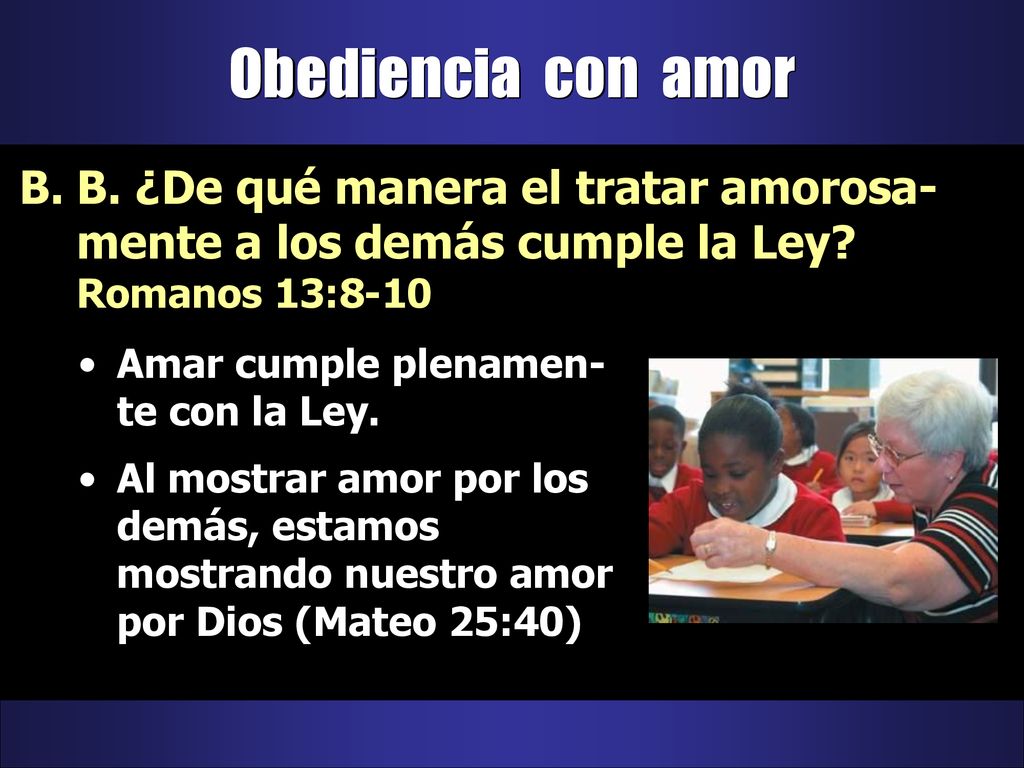 Obediencia con amor

B. B. ¿De qué manera el tratar amorosamente a los demás cumple la Ley? Romanos 13:8-10

• Amar cumple plenamente con la Ley.

• Al mostrar amor por los demás, estamos mostrando nuestro amor por Dios (Mateo 25:40)